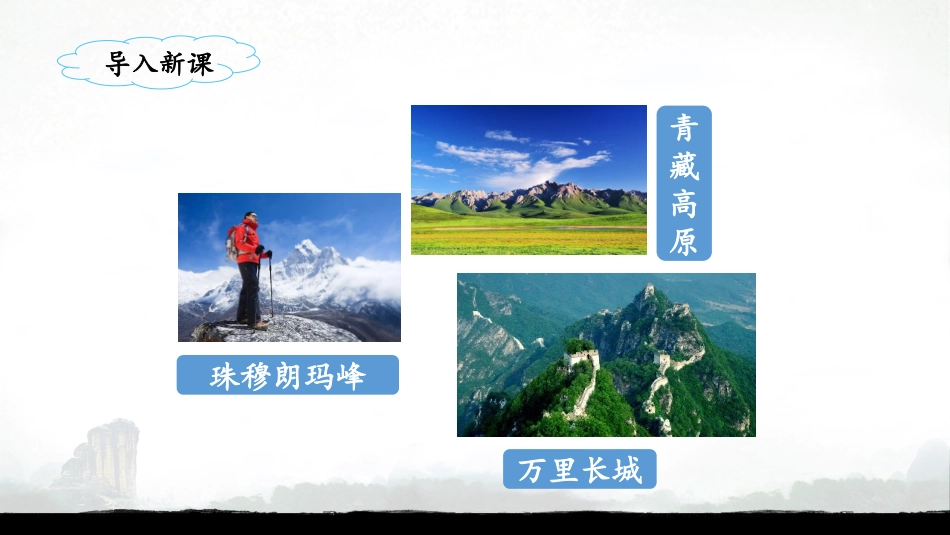 导入新课

青藏高原

珠穆朗玛峰

万里长城